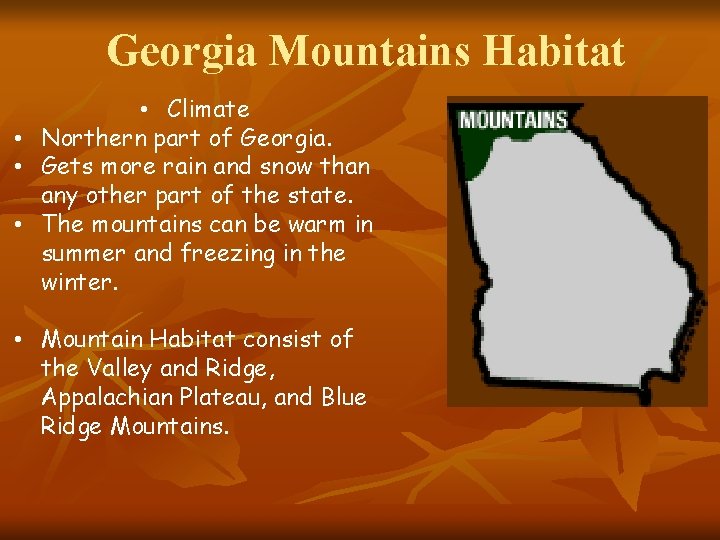 Georgia Mountains Habitat

• Climate
• Northern part of Georgia.
• Gets more rain and snow than any other part of the state.
• The mountains can be warm in summer and freezing in the winter.

• Mountain Habitat consist of the Valley and Ridge, Appalachian Plateau, and Blue Ridge Mountains.

MOUNTAINS